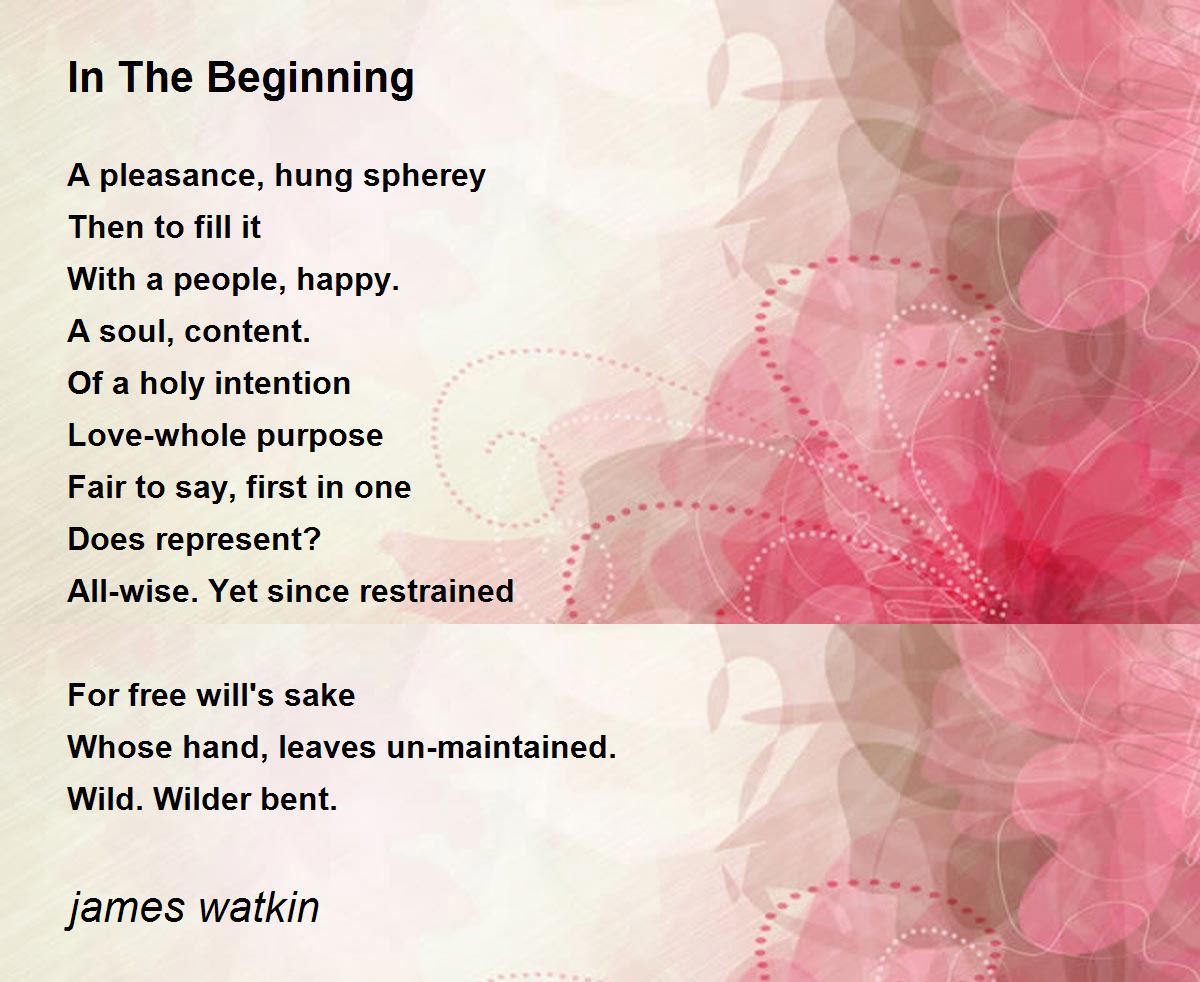 In The Beginning

A pleasance, hung spherey
Then to fill it
With a people, happy.
A soul, content.
Of a holy intention
Love-whole purpose
Fair to say, first in one
Does represent?
All-wise. Yet since restrained

For free will's sake
Whose hand, leaves un-maintained.
Wild. Wilder bent.

james watkin